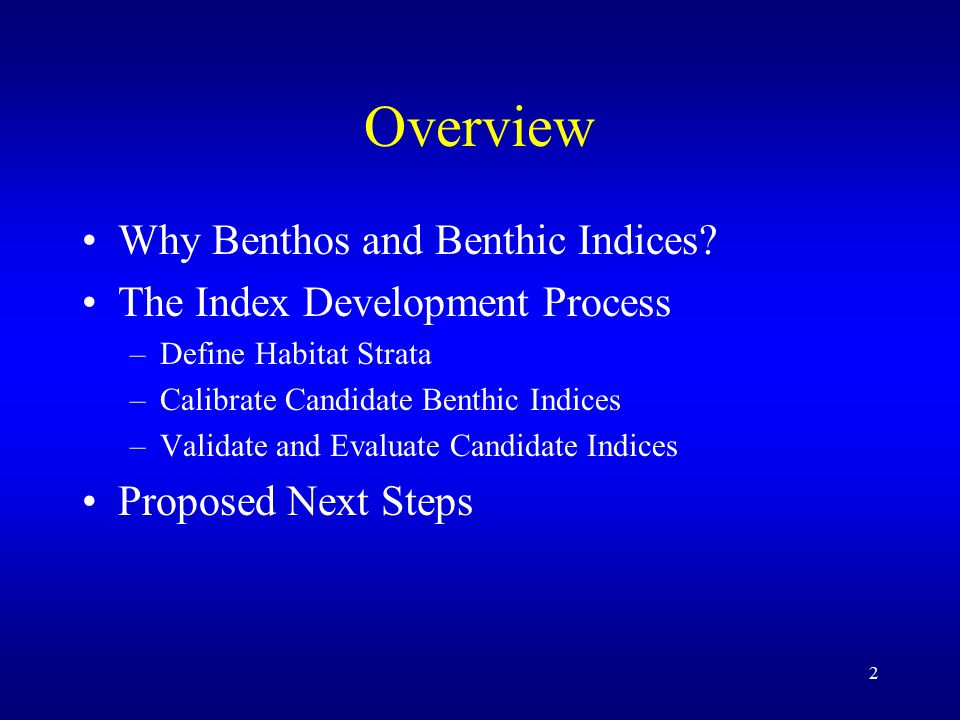 Overview

• Why Benthos and Benthic Indices?
• The Index Development Process
  – Define Habitat Strata
  – Calibrate Candidate Benthic Indices
  – Validate and Evaluate Candidate Indices
• Proposed Next Steps

2